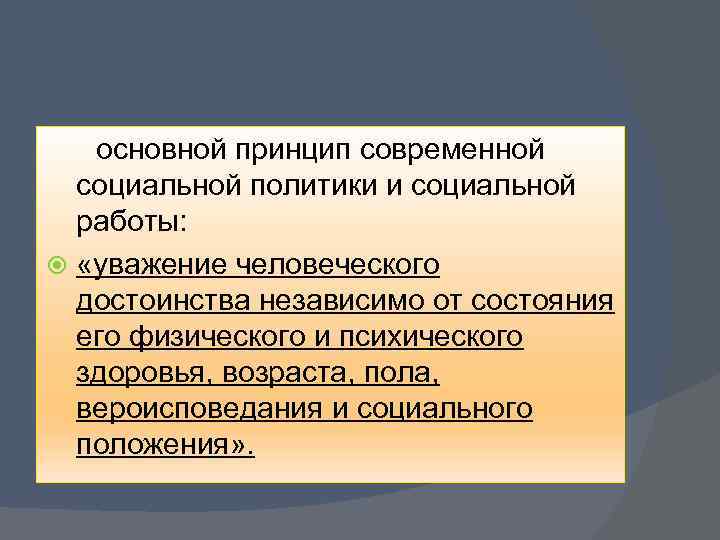 основной принцип современной социальной политики и социальной работы:

«уважение человеческого достоинства независимо от состояния его физического и психического здоровья, возраста, пола, вероисповедания и социального положения».